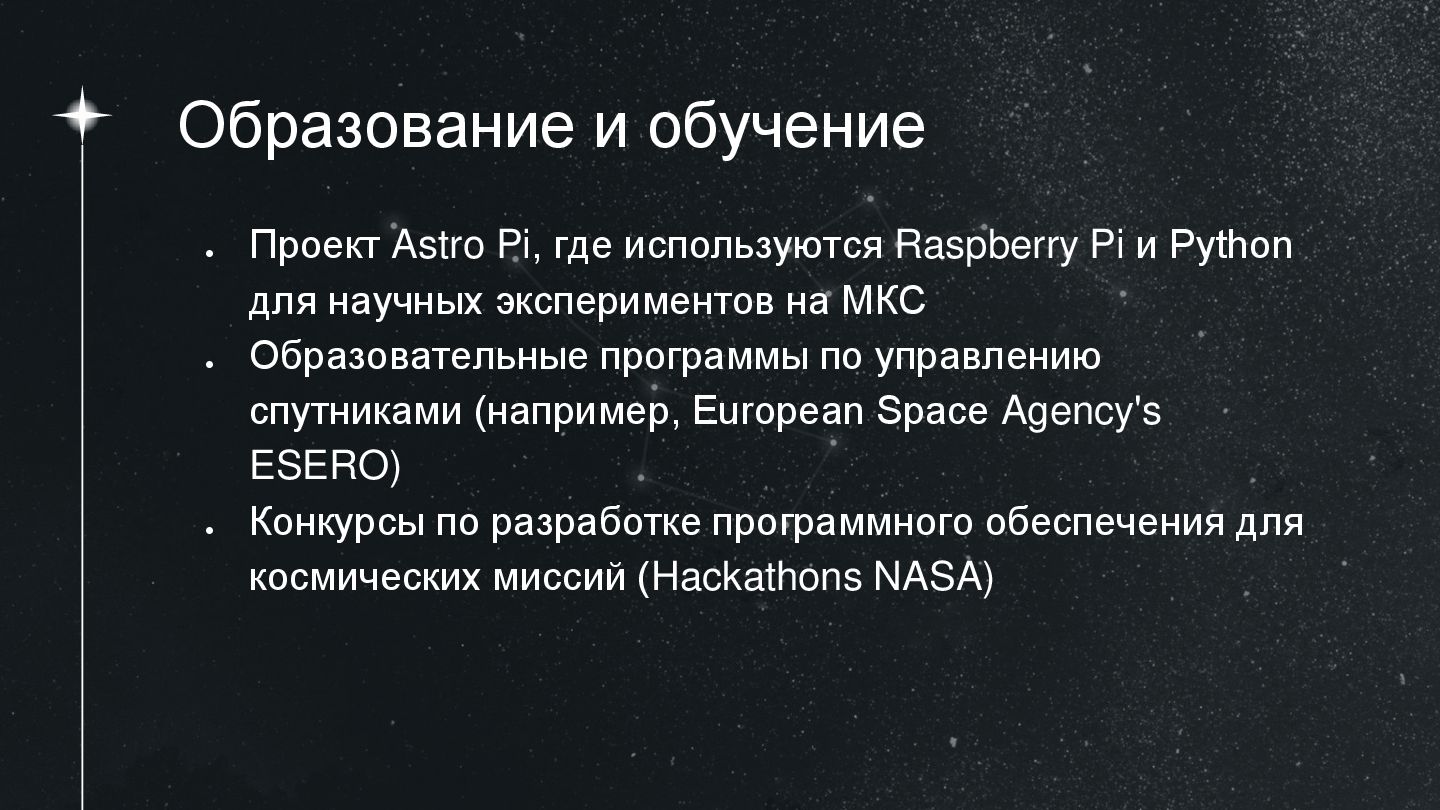 Образование и обучение

- Проект Astro Pi, где используются Raspberry Pi и Python для научных экспериментов на МКС
- Образовательные программы по управлению спутниками (например, European Space Agency's ESERO)
- Конкурсы по разработке программного обеспечения для космических миссий (Hackathons NASA)